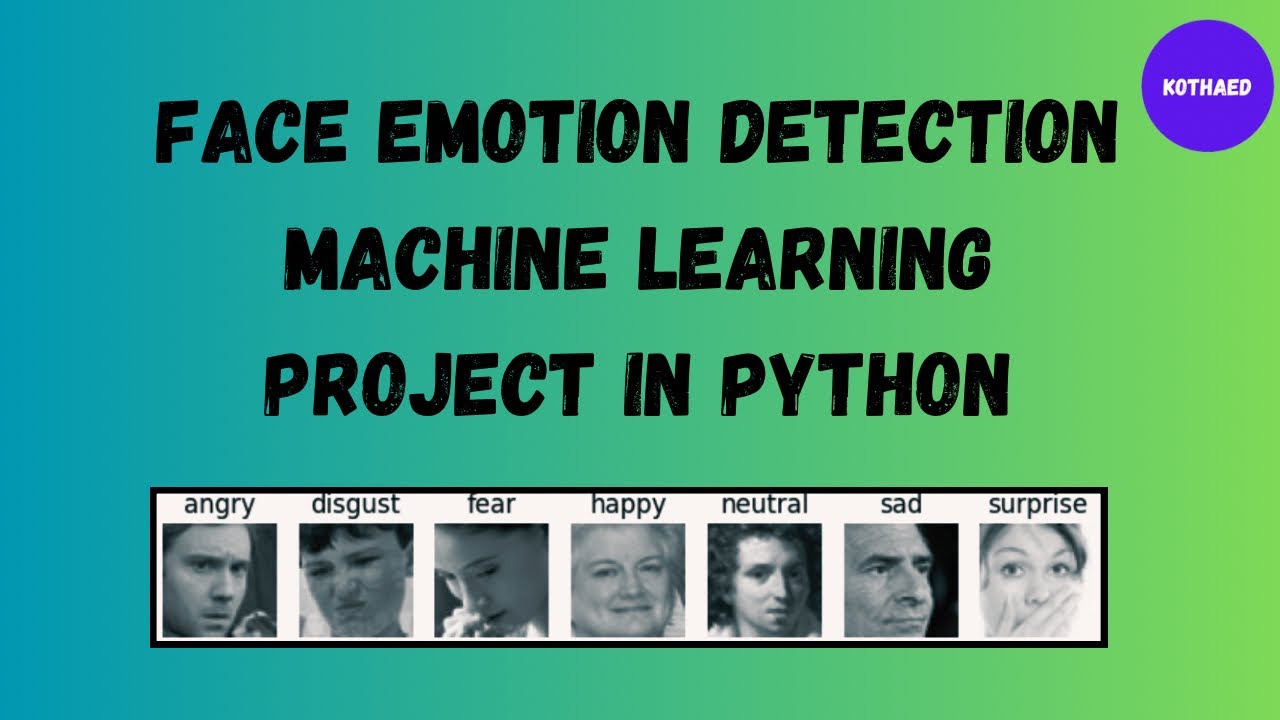 KOTHAED

FACE EMOTION DETECTION
MACHINE LEARNING
PROJECT IN PYTHON

angry disgust fear happy neutral sad surprise